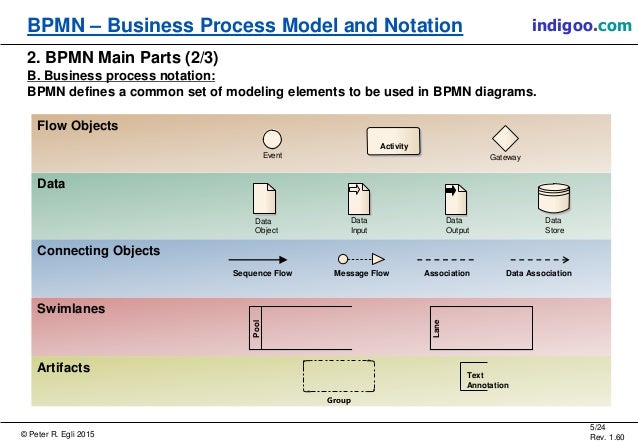 BPMN – Business Process Model and Notation

indigoo.com

2. BPMN Main Parts (2/3)

B. Business process notation:

BPMN defines a common set of modeling elements to be used in BPMN diagrams.

Flow Objects

Event

Activity

Gateway

Data

Data Object

Data Input

Data Output

Data Store

Connecting Objects

Sequence Flow

Message Flow

Association

Data Association

Swimlanes

Pool

Lane

Artifacts

Group

Text Annotation

© Peter R. Egli 2015

5/24
Rev. 1.60